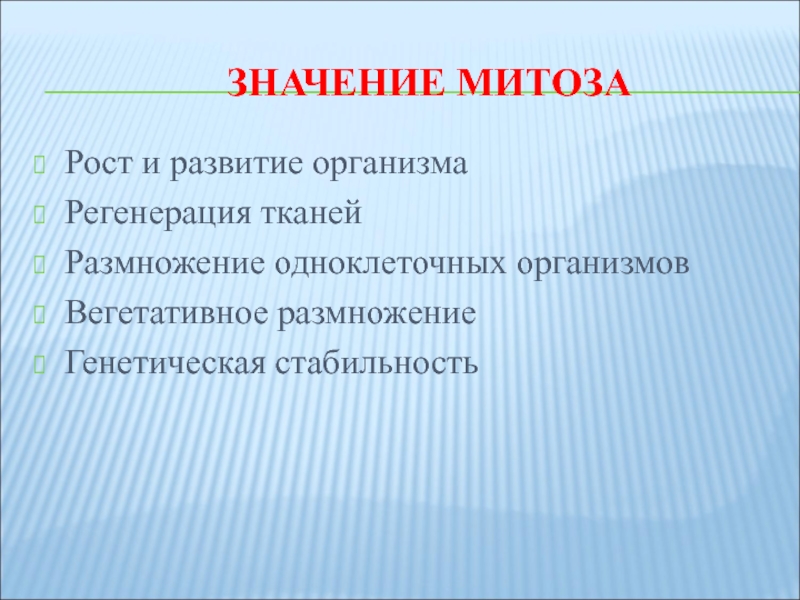 ЗНАЧЕНИЕ МИТОЗА

Рост и развитие организма
Регенерация тканей
Размножение одноклеточных организмов
Вегетативное размножение
Генетическая стабильность